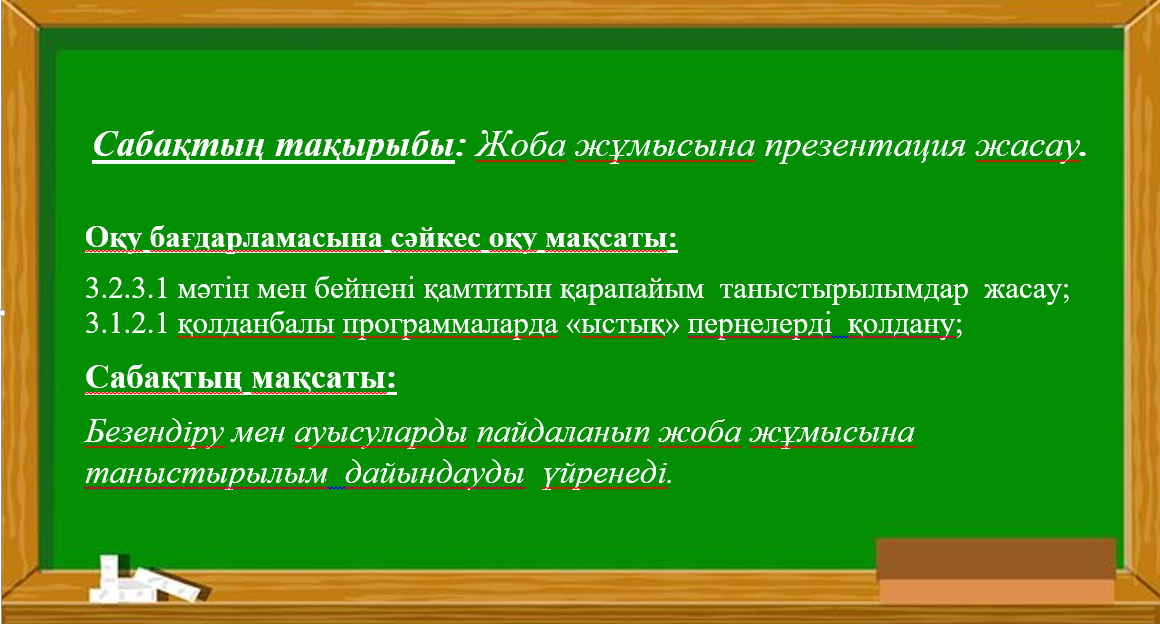 Сабақтың тақырыбы: Жоба жұмысына презентация жасау.

Оқу бағдарламасына сәйкес оқу мақсаты:

3.2.3.1 мәтін мен бейнені қамтитын қарапайым таныстырылымдар жасау;
3.1.2.1 қолданбалы программаларда «ыстық» пернелерді қолдану;

Сабақтың мақсаты:

Безендіру мен ауысуларды пайдаланып жоба жұмысына таныстырылым дайындауды үйренеді.